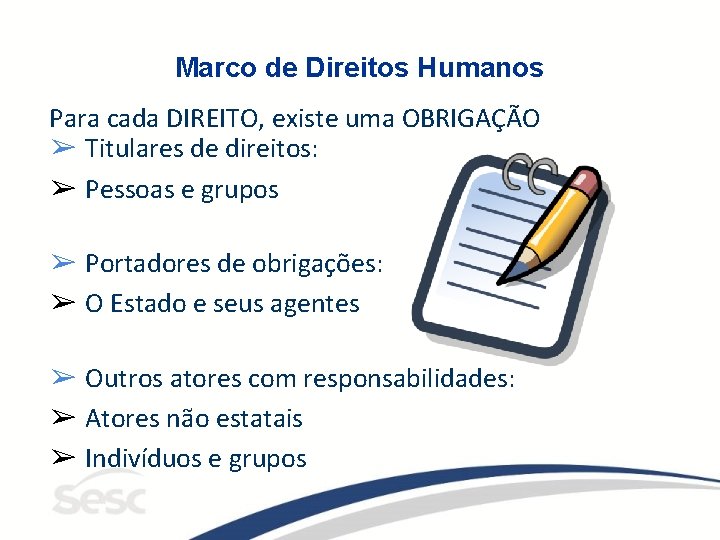 Marco de Direitos Humanos

Para cada DIREITO, existe uma OBRIGAÇÃO

➢ Titulares de direitos:
➢ Pessoas e grupos

➢ Portadores de obrigações:
➢ O Estado e seus agentes

➢ Outros atores com responsabilidades:
➢ Atores não estatais
➢ Indivíduos e grupos

sesc